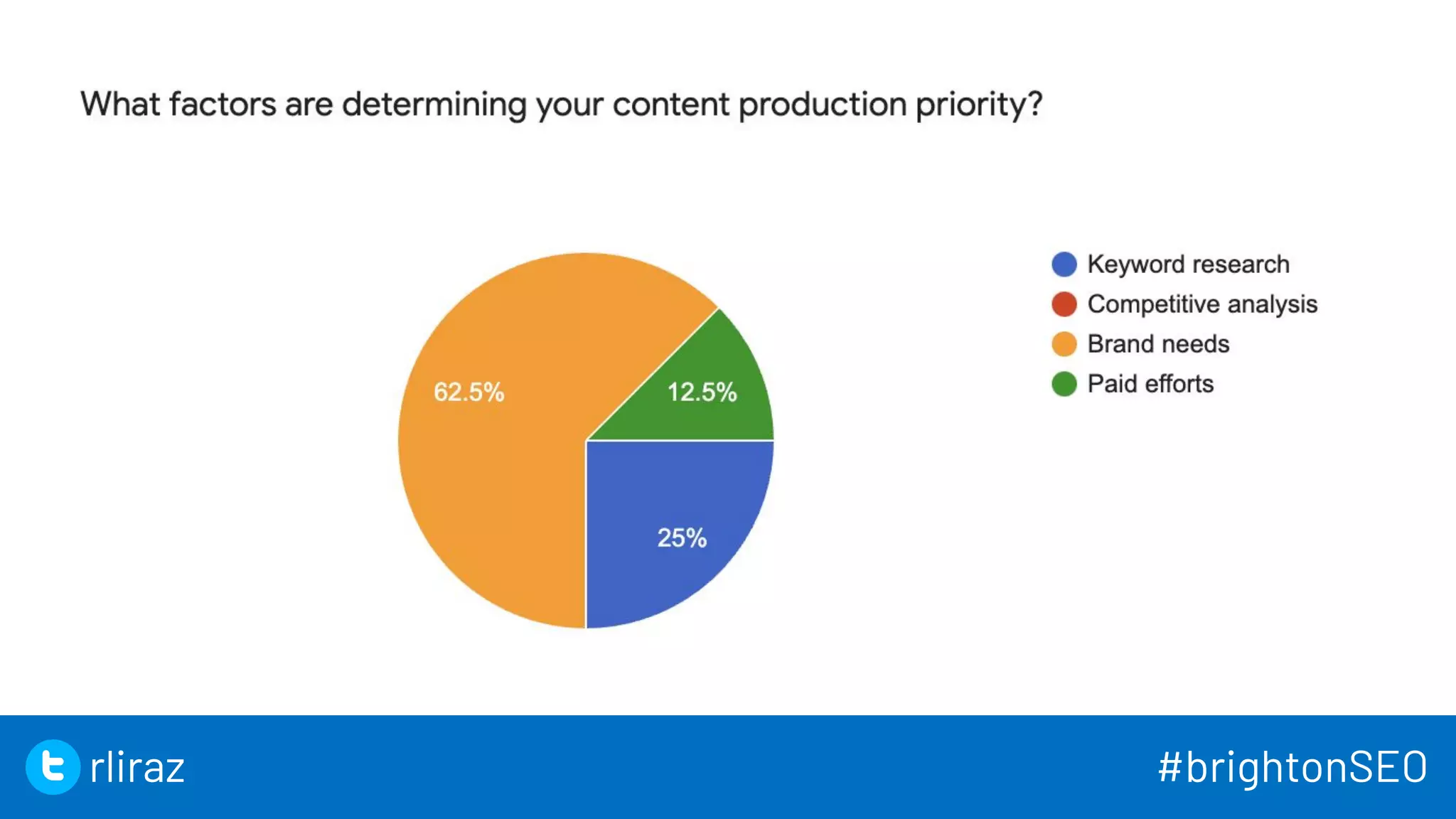 What factors are determining your content production priority?

62.5%
12.5%
25%

Keyword research
Competitive analysis
Brand needs
Paid efforts

rliraz

#brightonSEO